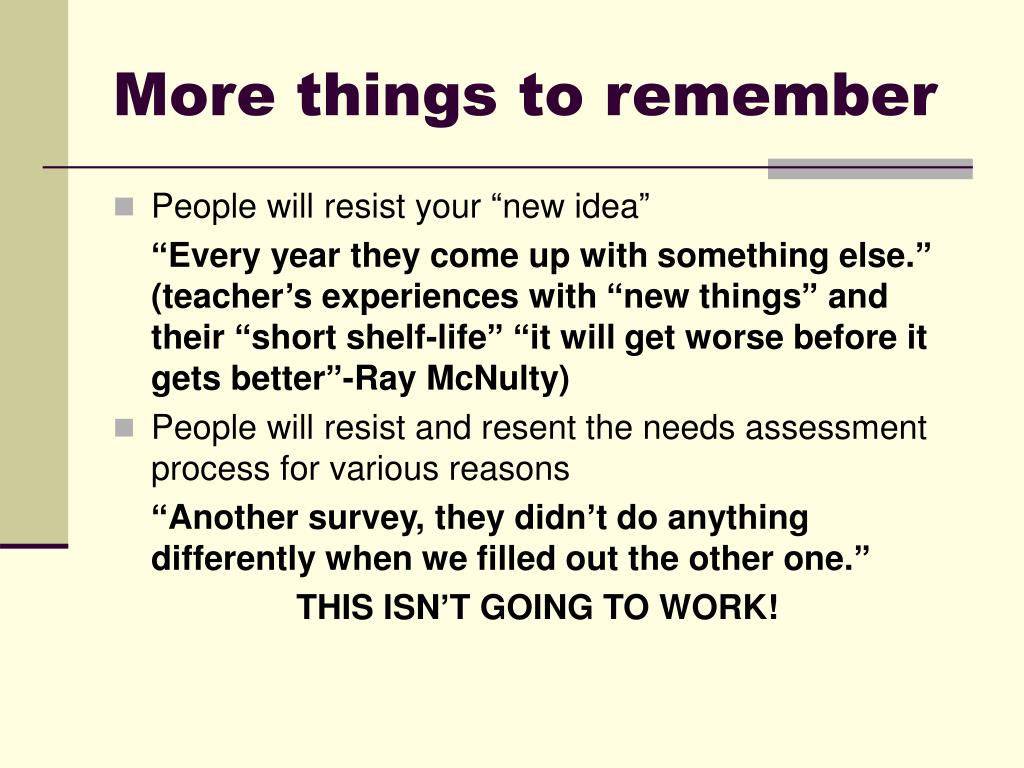 More things to remember

People will resist your “new idea”

“Every year they come up with something else.” (teacher’s experiences with “new things” and their “short shelf-life” “it will get worse before it gets better”-Ray McNulty)

People will resist and resent the needs assessment process for various reasons

“Another survey, they didn’t do anything differently when we filled out the other one.”

THIS ISN’T GOING TO WORK!